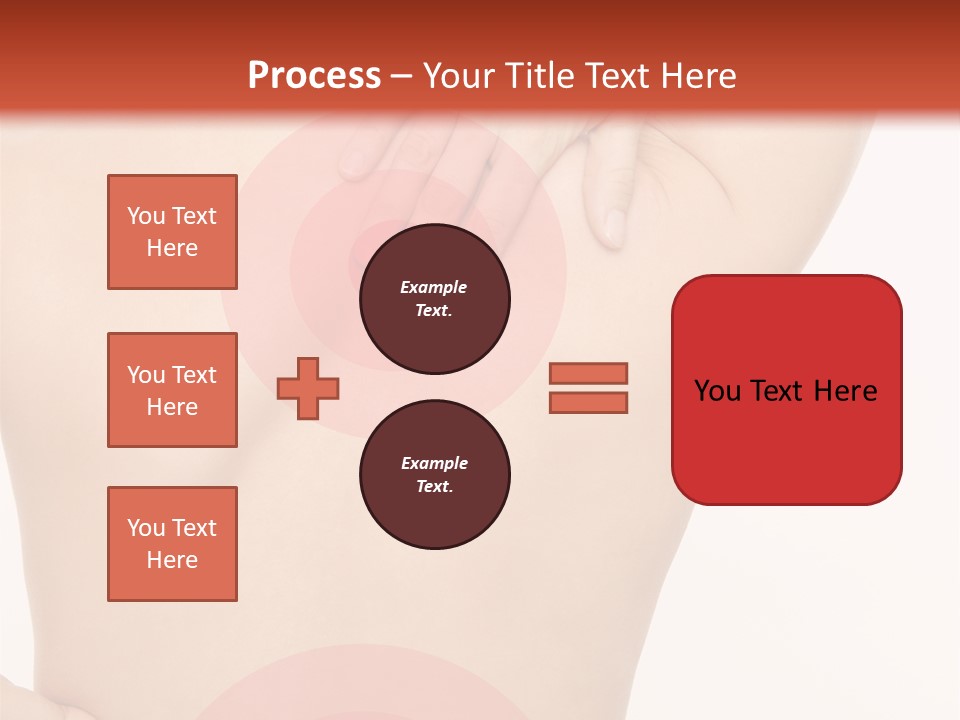 Process – Your Title Text Here

You Text Here

You Text Here

You Text Here

Example Text.

Example Text.

You Text Here